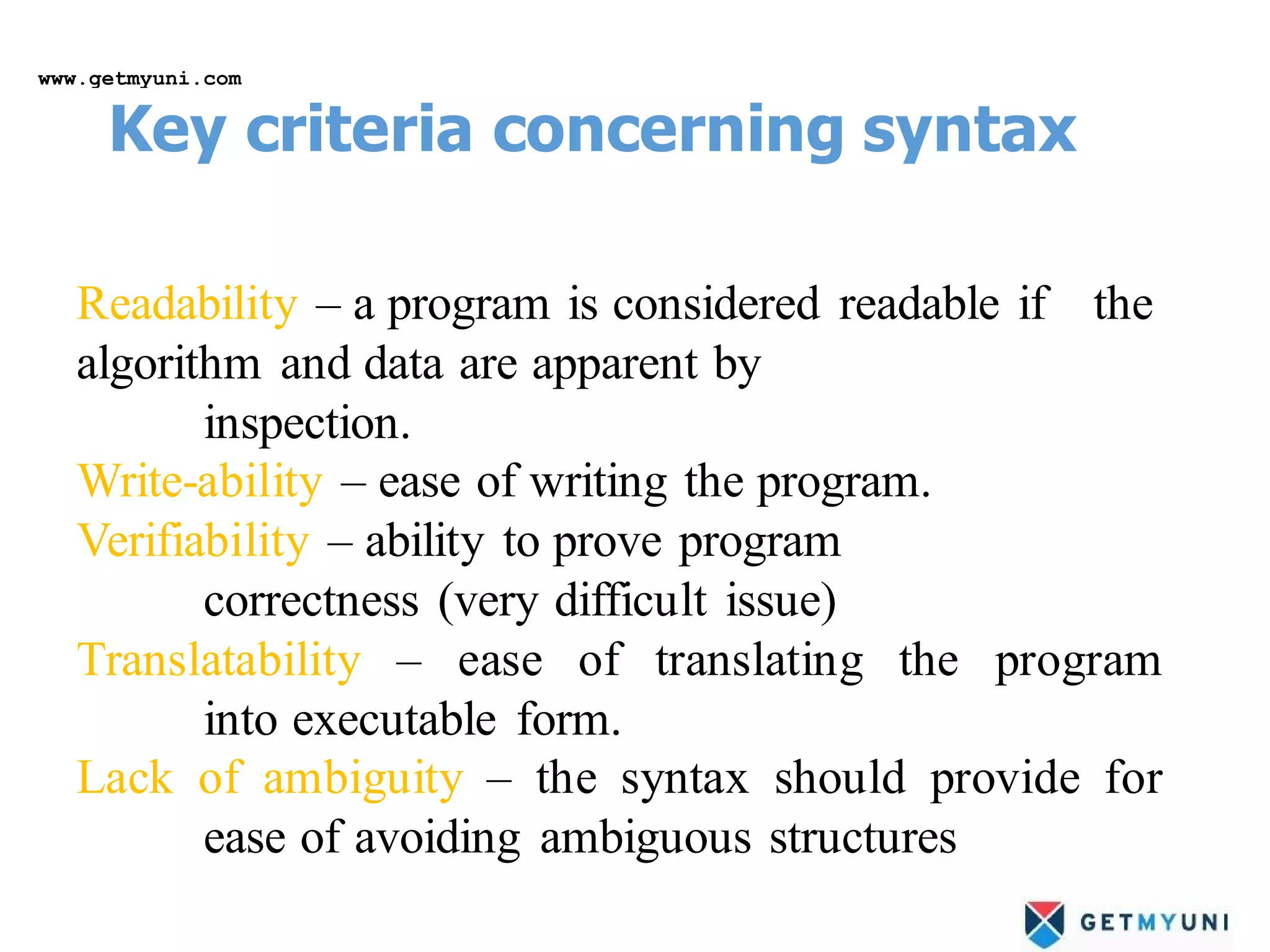 www.getmyuni.com

Key criteria concerning syntax

Readability – a program is considered readable if the algorithm and data are apparent by inspection.

Write-ability – ease of writing the program.

Verifiability – ability to prove program correctness (very difficult issue)

Translatability – ease of translating the program into executable form.

Lack of ambiguity – the syntax should provide for ease of avoiding ambiguous structures

GETMYUNI